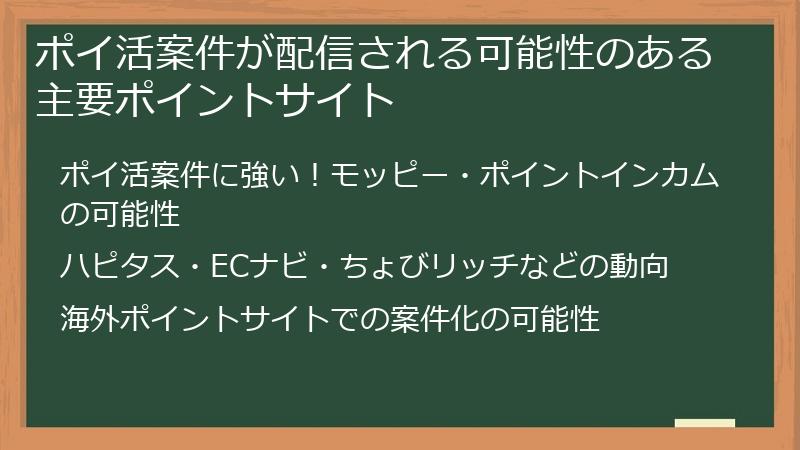 ポイ活案件が配信される可能性のある主要ポイントサイト

ポイ活案件に強い！モッピー・ポイントインカムの可能性

ハピタス・ECナビ・ちょびリッチなどの動向

海外ポイントサイトでの案件化の可能性